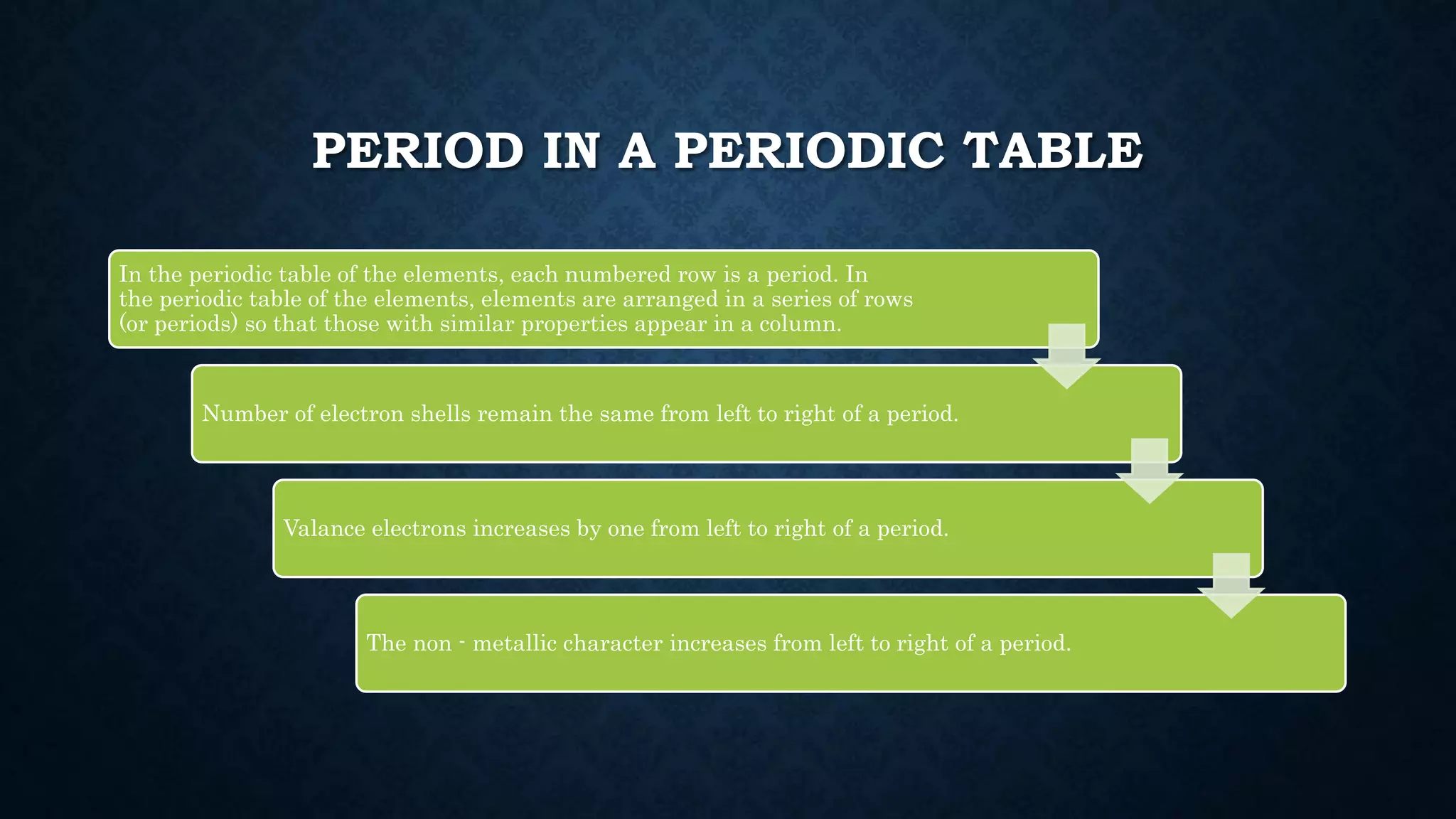 PERIOD IN A PERIODIC TABLE

In the periodic table of the elements, each numbered row is a period. In the periodic table of the elements, elements are arranged in a series of rows (or periods) so that those with similar properties appear in a column.

Number of electron shells remain the same from left to right of a period.

Valance electrons increases by one from left to right of a period.

The non - metallic character increases from left to right of a period.